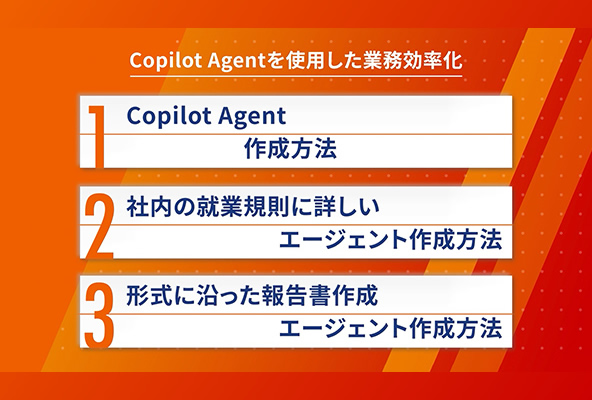 Copilot Agentを使用した業務効率化

1 Copilot Agent
作成方法

2 社内の就業規則に詳しい
エージェント作成方法

3 形式に沿った報告書作成
エージェント作成方法